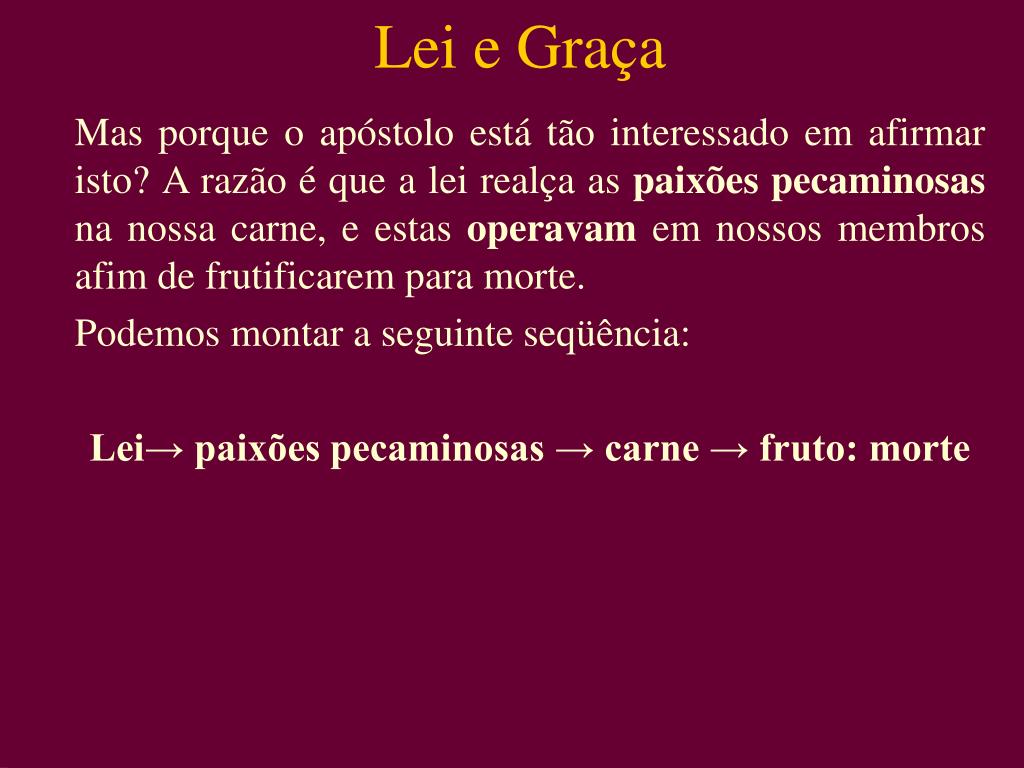 Lei e Graça

Mas porque o apóstolo está tão interessado em afirmar isto? A razão é que a lei realça as paixões pecaminosas na nossa carne, e estas operavam em nossos membros afim de frutificarem para morte.

Podemos montar a seguinte seqüência:

Lei→ paixões pecaminosas → carne → fruto: morte